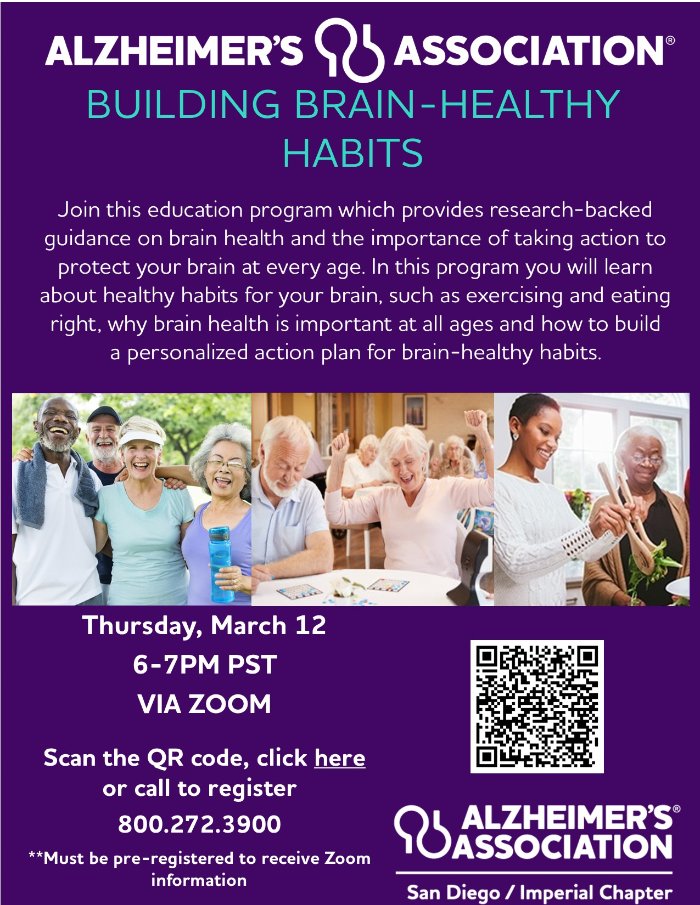 ALZHEIMER'S ASSOCIATION®

BUILDING BRAIN-HEALTHY HABITS

Join this education program which provides research-backed guidance on brain health and the importance of taking action to protect your brain at every age. In this program you will learn about healthy habits for your brain, such as exercising and eating right, why brain health is important at all ages and how to build a personalized action plan for brain-healthy habits.

Thursday, March 12
6-7PM PST
VIA ZOOM

Scan the QR code, click here or call to register
800.272.3900

**Must be pre-registered to receive Zoom information

ALZHEIMER'S® ASSOCIATION
San Diego / Imperial Chapter